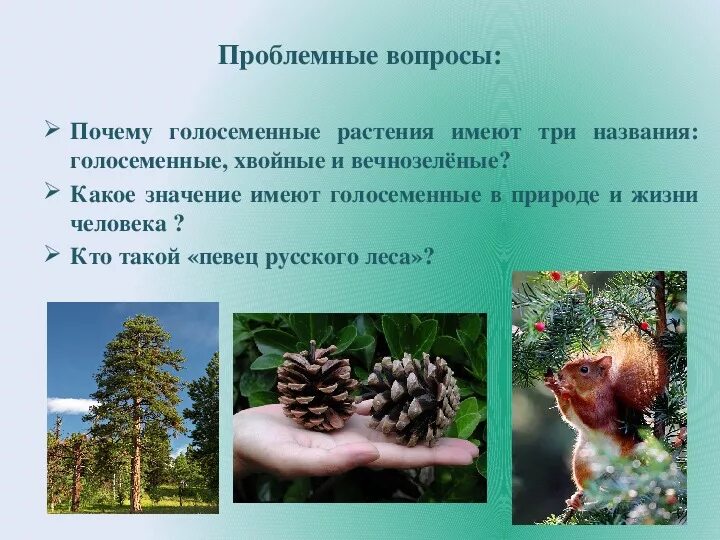 Проблемные вопросы:

➢ Почему голосеменные растения имеют три названия: голосеменные, хвойные и вечнозелёные?

➢ Какое значение имеют голосеменные в природе и жизни человека ?

➢ Кто такой «певец русского леса»?